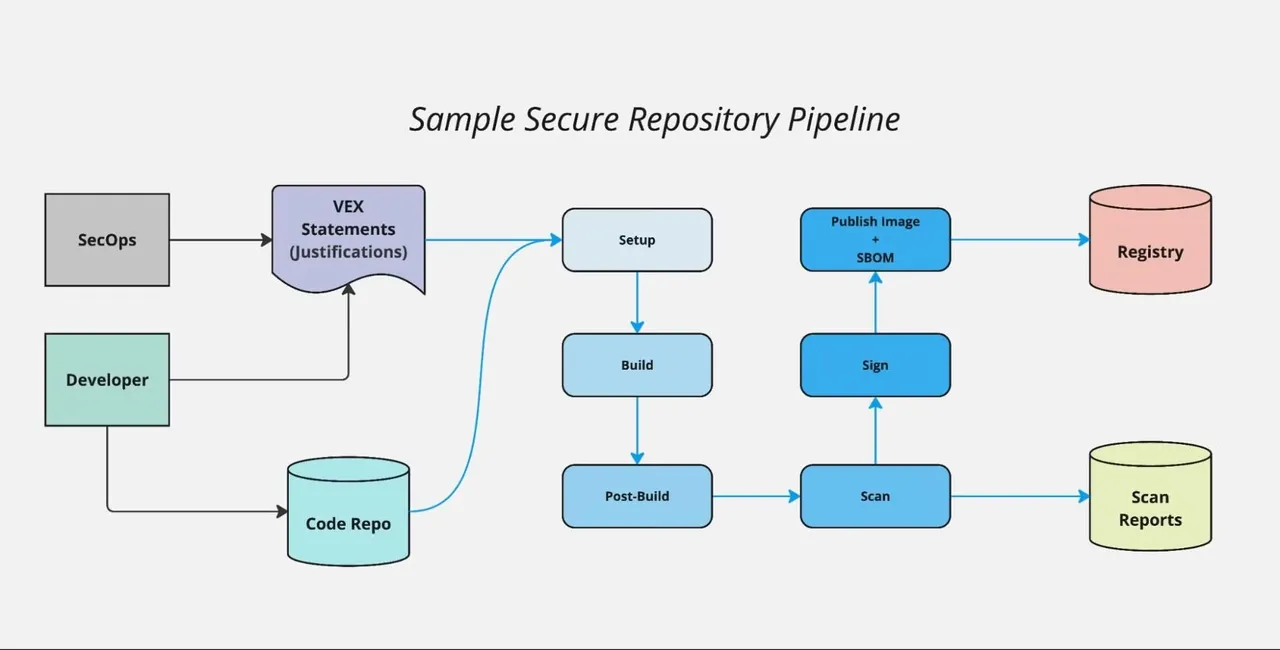 Sample Secure Repository Pipeline

SecOps

VEX Statements (Justifications)

Developer

Code Repo

Setup

Build

Post-Build

Scan

Sign

Publish Image + SBOM

Registry

Scan Reports